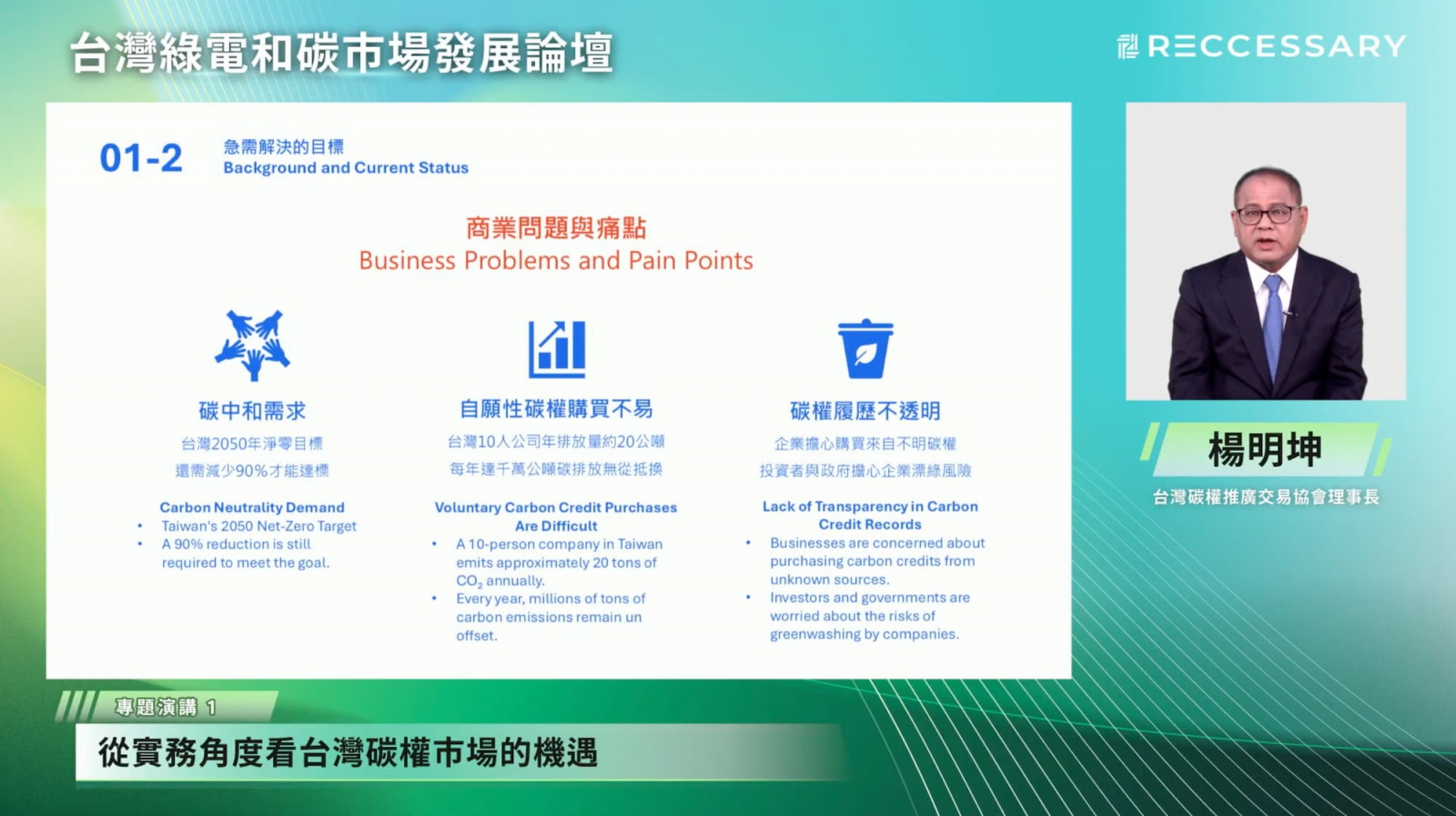 台灣綠電和碳市場發展論壇

RECCESSARY

01-2 急需解決的目標
Background and Current Status

商業問題與痛點
Business Problems and Pain Points

碳中和需求
台灣2050年淨零目標
還需減少90%才能達標

Carbon Neutrality Demand
• Taiwan's 2050 Net-Zero Target
• A 90% reduction is still required to meet the goal.

自願性碳權購買不易
台灣10人公司年排放量約20公噸
每年達千萬公噸碳排放無從抵換

Voluntary Carbon Credit Purchases Are Difficult
• A 10-person company in Taiwan emits approximately 20 tons of $CO_2$ annually.
• Every year, millions of tons of carbon emissions remain un offset.

碳權履歷不透明
企業擔心購買來自不明碳權
投資者與政府擔心企業漂綠風險

Lack of Transparency in Carbon Credit Records
• Businesses are concerned about purchasing carbon credits from unknown sources.
• Investors and governments are worried about the risks of greenwashing by companies.

楊明坤
台灣碳權推廣交易協會理事長

專題演講 1
從實務角度看台灣碳權市場的機遇